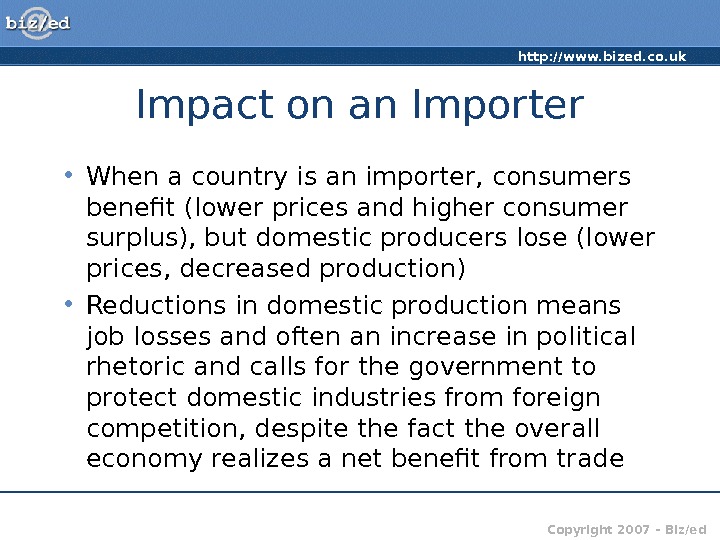 biz/ed

http://www.bized.co.uk

Impact on an Importer

• When a country is an importer, consumers benefit (lower prices and higher consumer surplus), but domestic producers lose (lower prices, decreased production)

• Reductions in domestic production means job losses and often an increase in political rhetoric and calls for the government to protect domestic industries from foreign competition, despite the fact the overall economy realizes a net benefit from trade

Copyright 2007 – Biz/ed